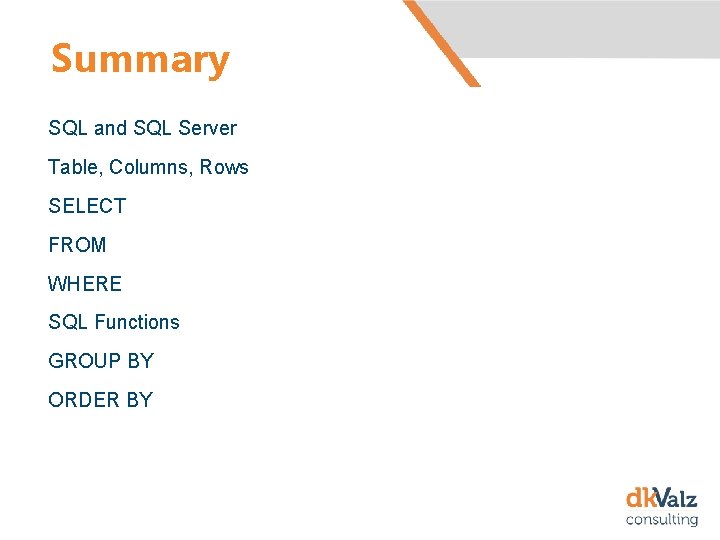 Summary

SQL and SQL Server

Table, Columns, Rows

SELECT

FROM

WHERE

SQL Functions

GROUP BY

ORDER BY

dkValz
consulting